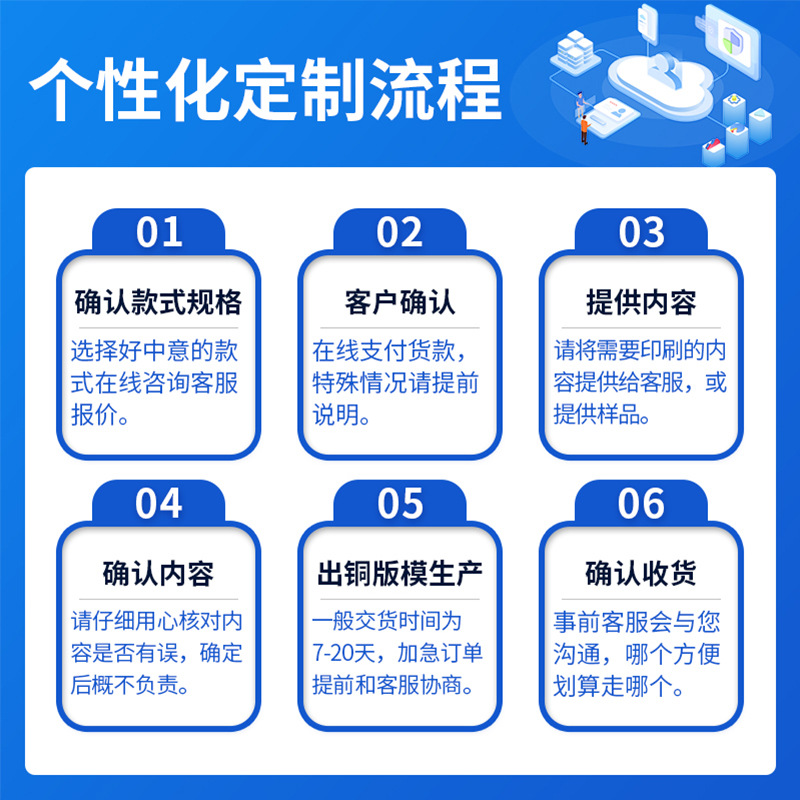 个性化定制流程

01
确认款式规格
选择好中意的款式在线咨询客服报价。

02
客户确认
在线支付货款，特殊情况请提前说明。

03
提供内容
请将需要印刷的内容提供给客服，或提供样品。

04
确认内容
请仔细用心核对内容是否有误，确定后概不负责。

05
出铜版模生产
一般交货时间为7-20天，加急订单提前和客服协商。

06
确认收货
事前客服会与您沟通，哪个方便划算走哪个。